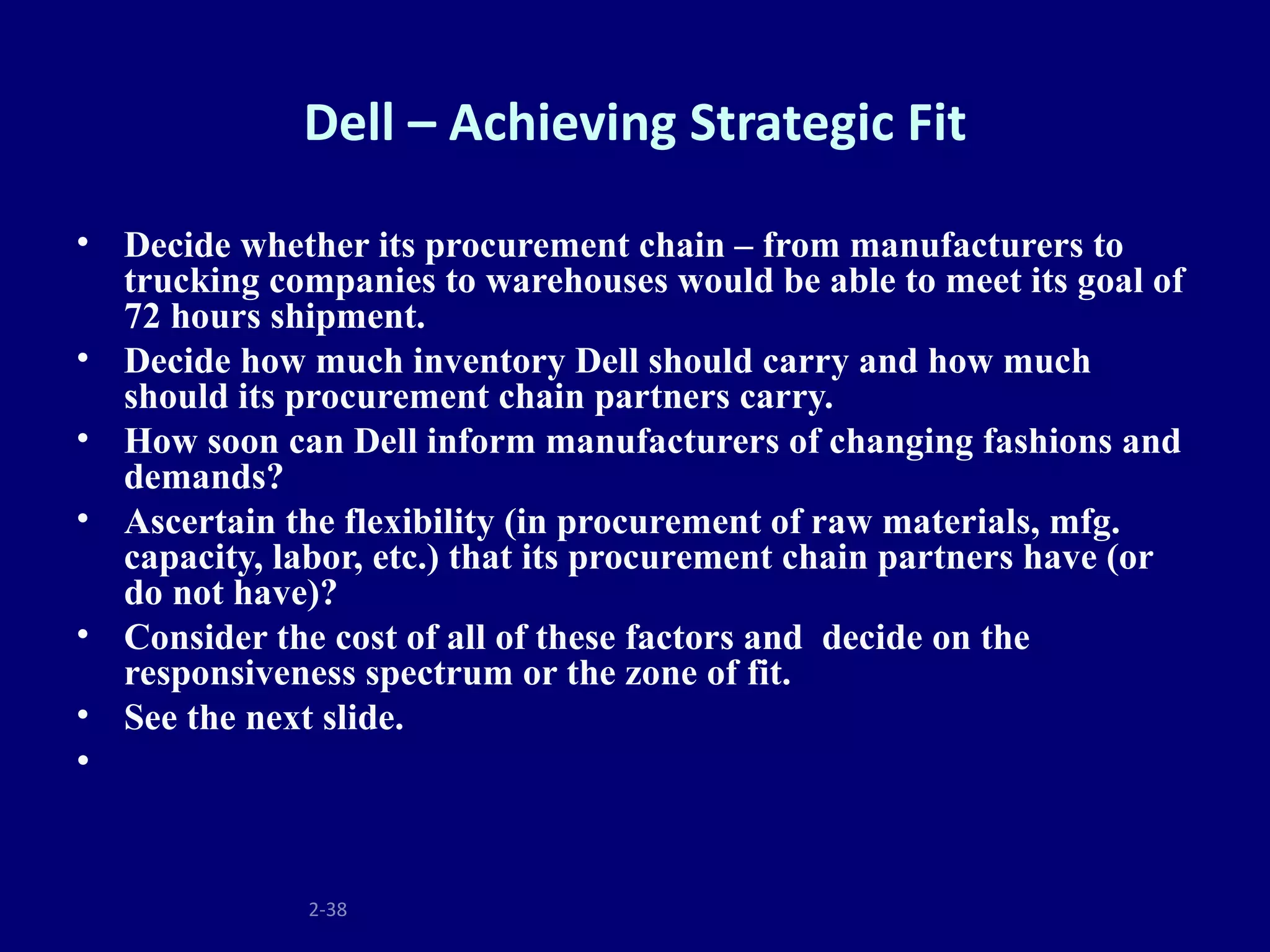 Dell – Achieving Strategic Fit

• Decide whether its procurement chain – from manufacturers to trucking companies to warehouses would be able to meet its goal of 72 hours shipment.
• Decide how much inventory Dell should carry and how much should its procurement chain partners carry.
• How soon can Dell inform manufacturers of changing fashions and demands?
• Ascertain the flexibility (in procurement of raw materials, mfg. capacity, labor, etc.) that its procurement chain partners have (or do not have)?
• Consider the cost of all of these factors and  decide on the responsiveness spectrum or the zone of fit.
• See the next slide.
•

2-38